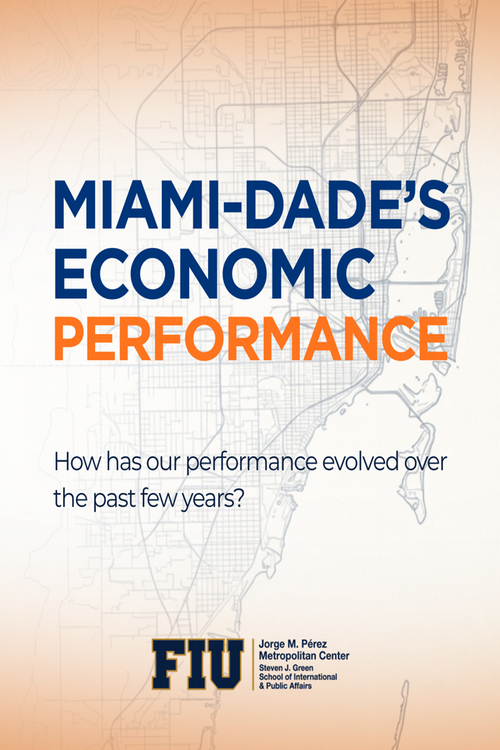 MIAMI-DADE'S ECONOMIC PERFORMANCE

How has our performance evolved over the past few years?

FIU

Jorge M. Pérez Metropolitan Center
Steven J. Green School of International & Public Affairs